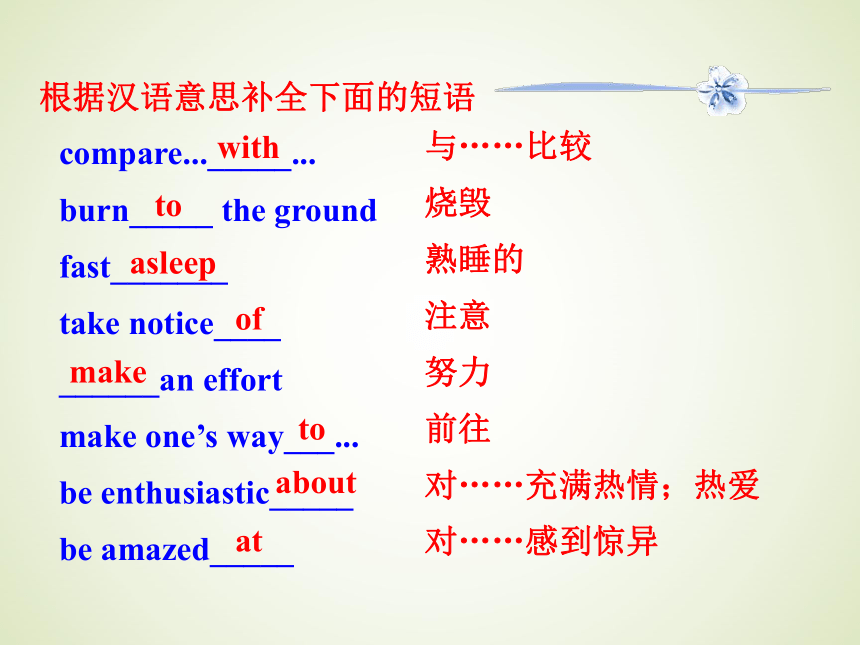 根据汉语意思补全下面的短语

compare...with...　与……比较

burn to the ground　烧毁

fast asleep　熟睡的

take notice of　注意

make an effort　努力

make one’s way to...　前往

be enthusiastic about　对……充满热情；热爱

be amazed at　对……感到惊异